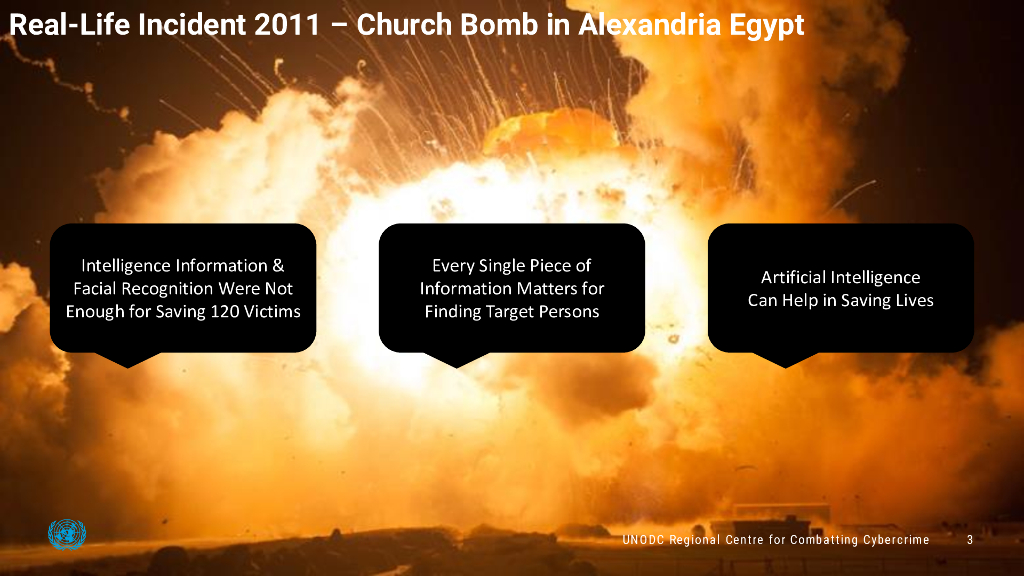 Real-Life Incident 2011 – Church Bomb in Alexandria Egypt

Intelligence Information & Facial Recognition Were Not Enough for Saving 120 Victims

Every Single Piece of Information Matters for Finding Target Persons

Artificial Intelligence Can Help in Saving Lives

UNODC Regional Centre for Combatting Cybercrime 3